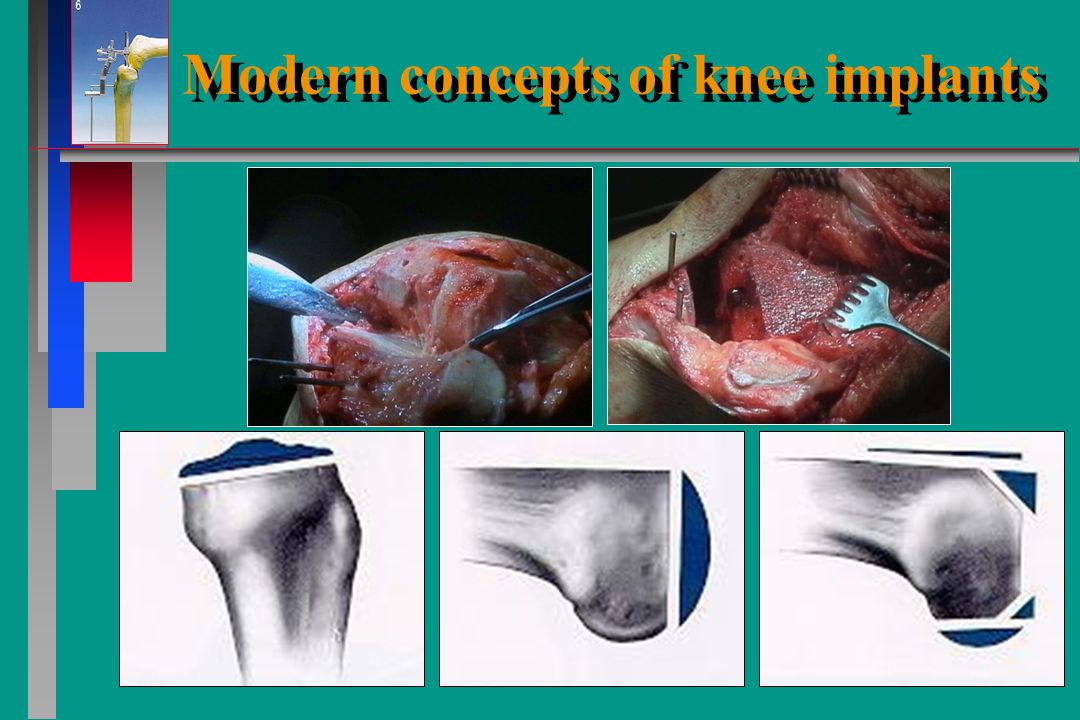 6

Modern concepts of knee implants